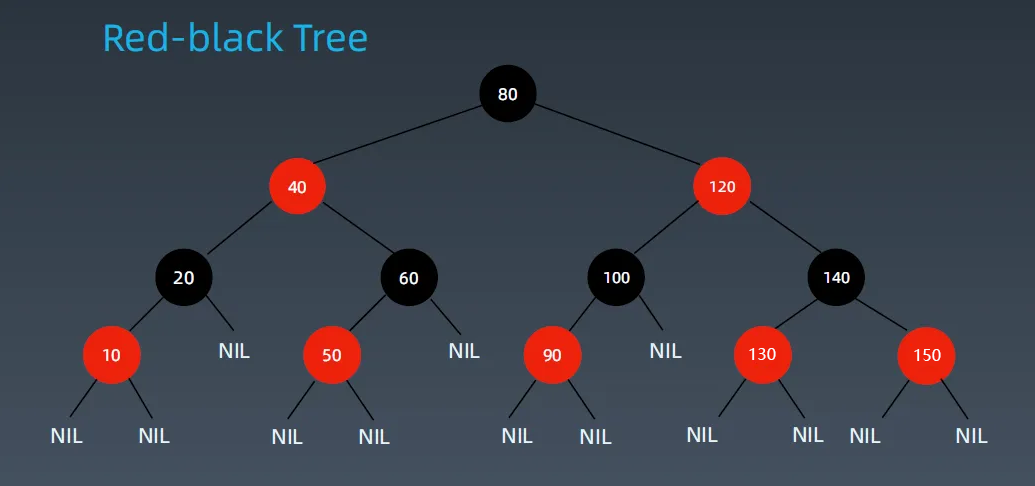 Red-black Tree

80

40

120

20

60

100

140

10

NIL

50

NIL

90

NIL

130

150

NIL

NIL

NIL

NIL

NIL

NIL

NIL

NIL

NIL

NIL